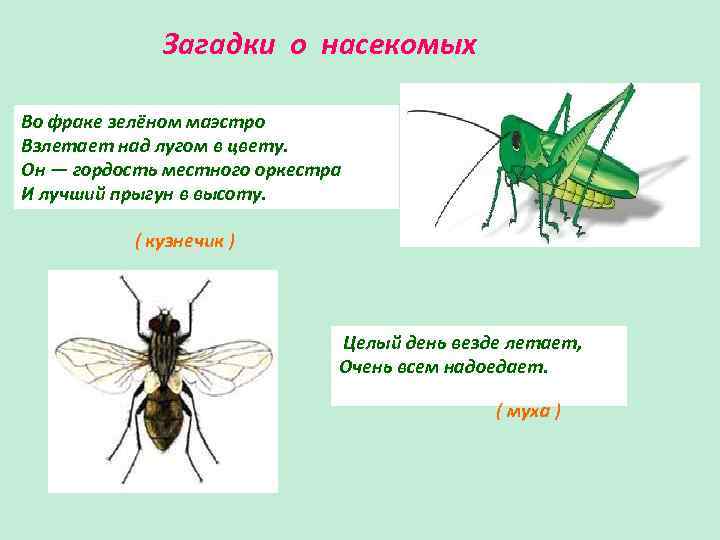 Загадки о насекомых

Во фраке зелёном маэстро
Взлетает над лугом в цвету.
Он — гордость местного оркестра
И лучший прыгун в высоту.

( кузнечик )

Целый день везде летает,
Очень всем надоедает.

( муха )